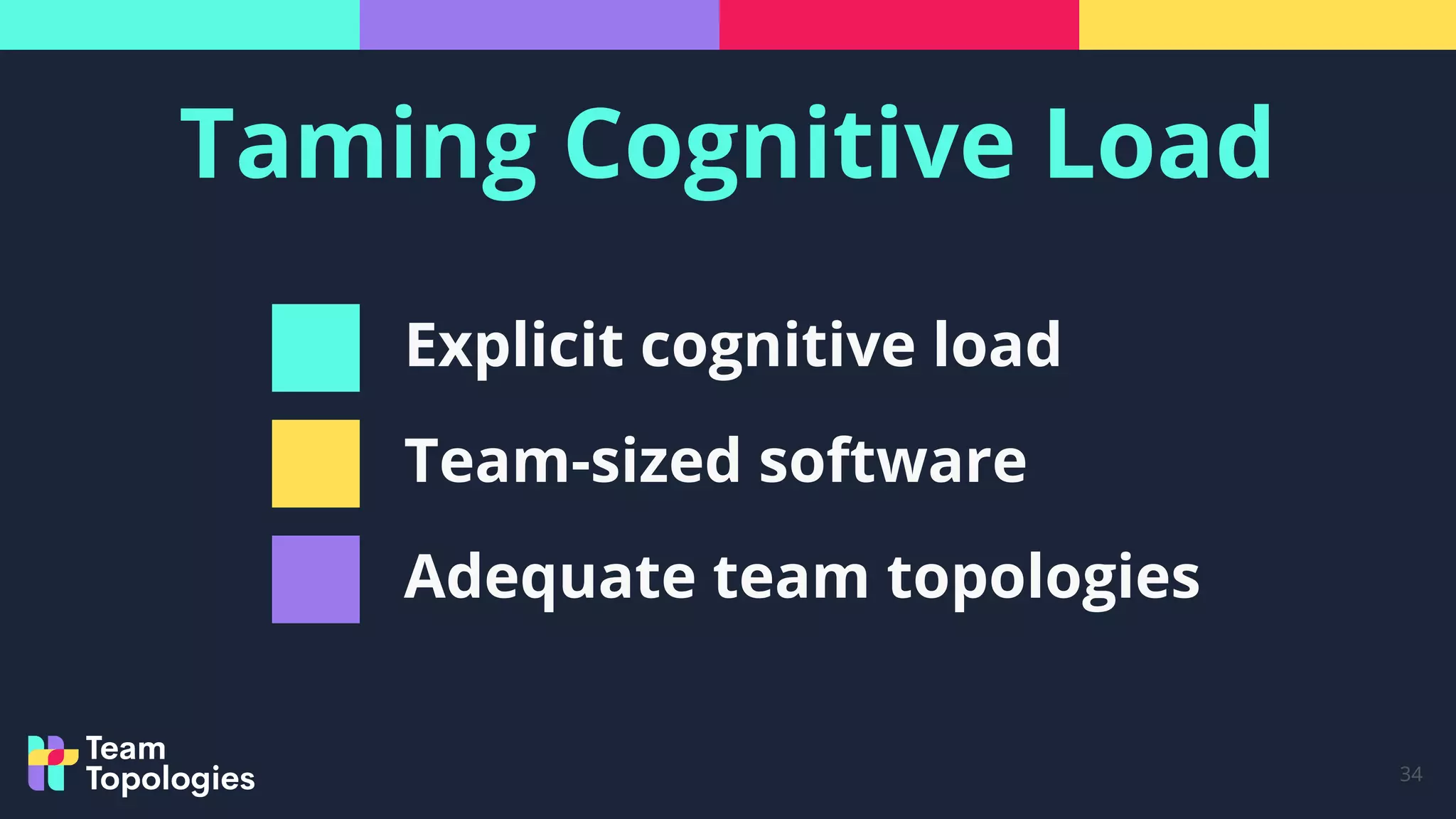 Taming Cognitive Load

Explicit cognitive load

Team-sized software

Adequate team topologies

Team Topologies

34